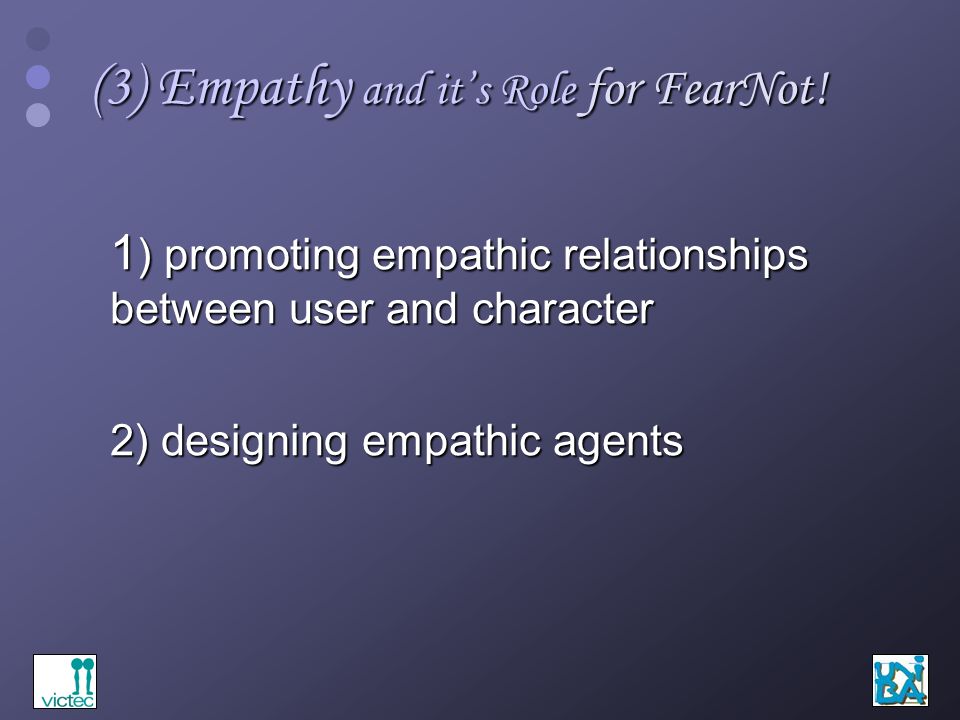 (3) Empathy and it's Role for FearNot!

1) promoting empathic relationships between user and character

2) designing empathic agents

victec

UNI BA